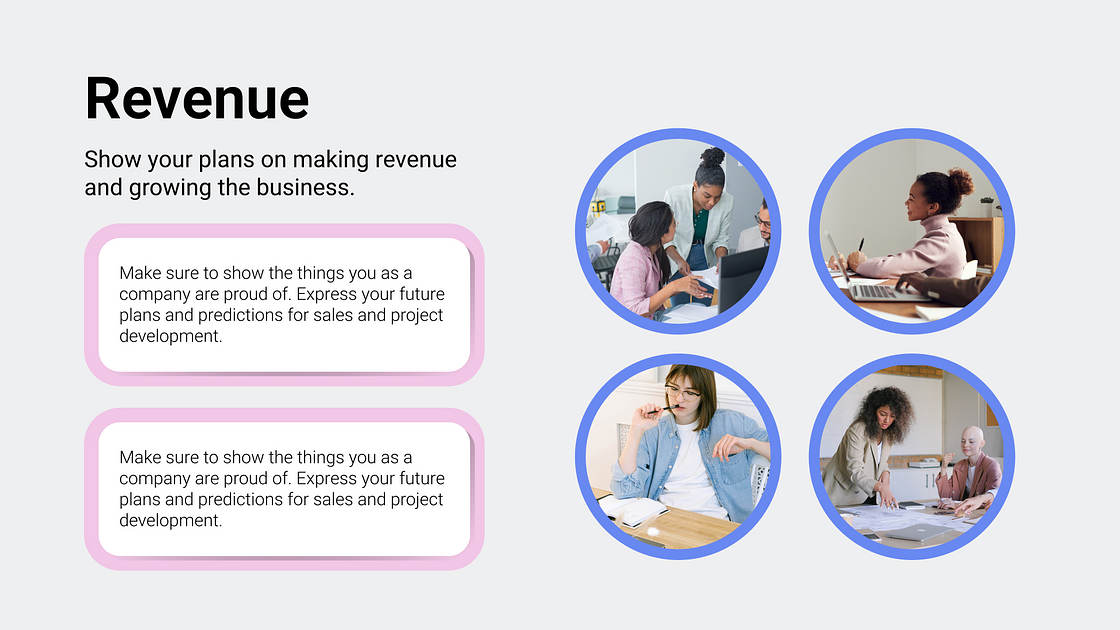 Revenue

Show your plans on making revenue and growing the business.

Make sure to show the things you as a company are proud of. Express your future plans and predictions for sales and project development.

Make sure to show the things you as a company are proud of. Express your future plans and predictions for sales and project development.